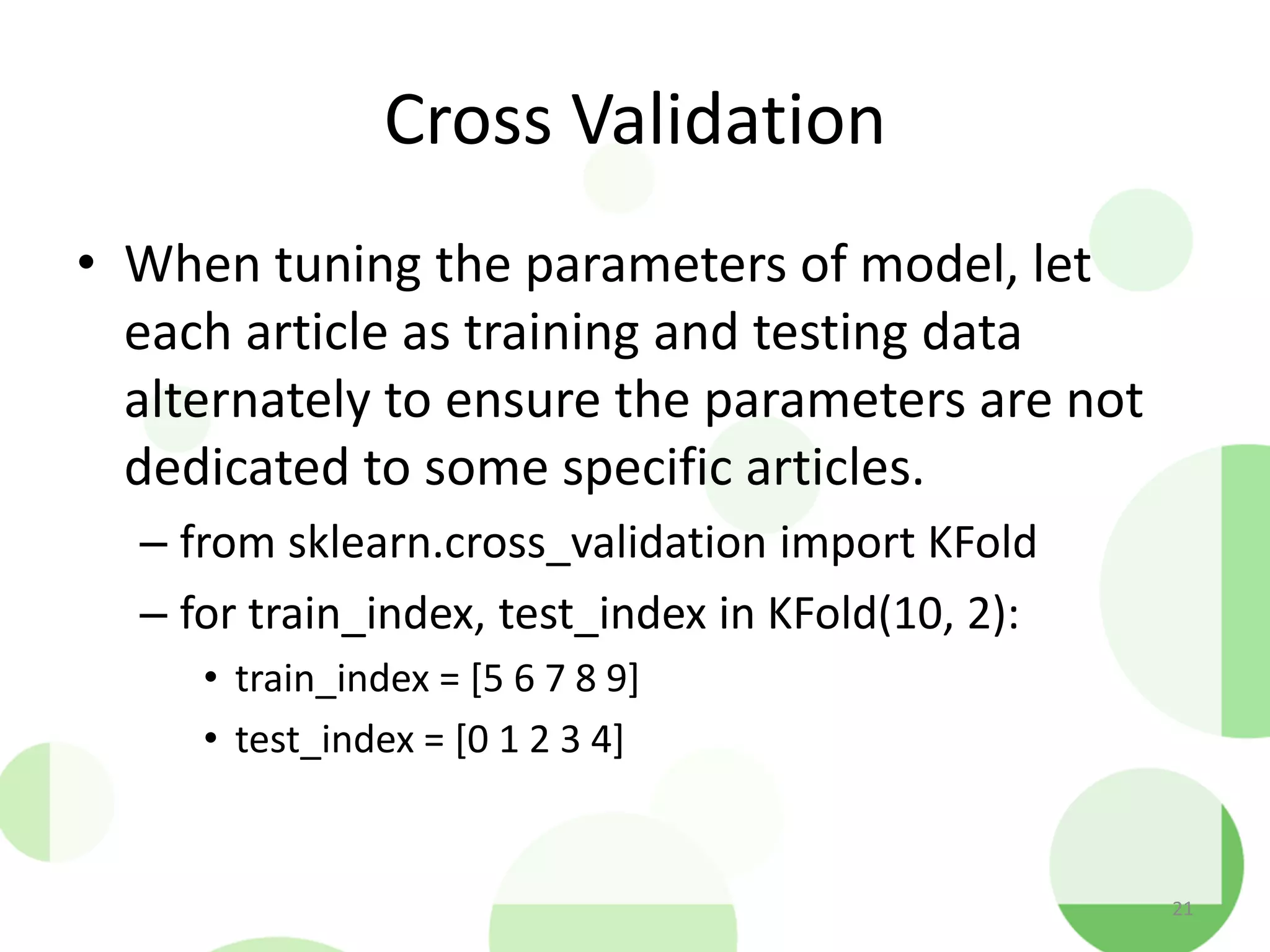 Cross Validation

• When tuning the parameters of model, let each article as training and testing data alternately to ensure the parameters are not dedicated to some specific articles.

– from sklearn.cross_validation import KFold

– for train_index, test_index in KFold(10, 2):

• train_index = [5 6 7 8 9]

• test_index = [0 1 2 3 4]

21